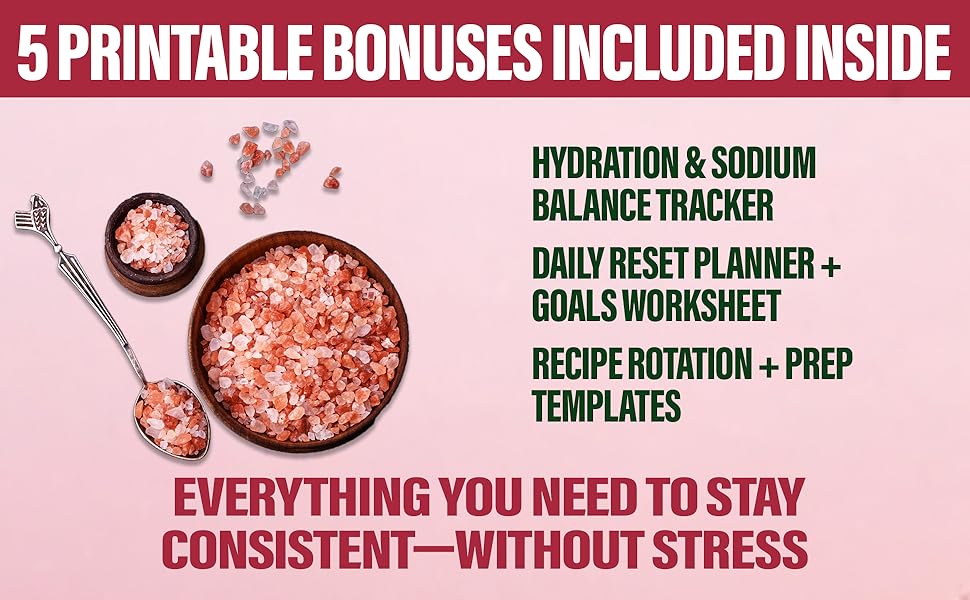 5 PRINTABLE BONUSES INCLUDED INSIDE

HYDRATION & SODIUM BALANCE TRACKER

DAILY RESET PLANNER + GOALS WORKSHEET

RECIPE ROTATION + PREP TEMPLATES

EVERYTHING YOU NEED TO STAY CONSISTENT—WITHOUT STRESS